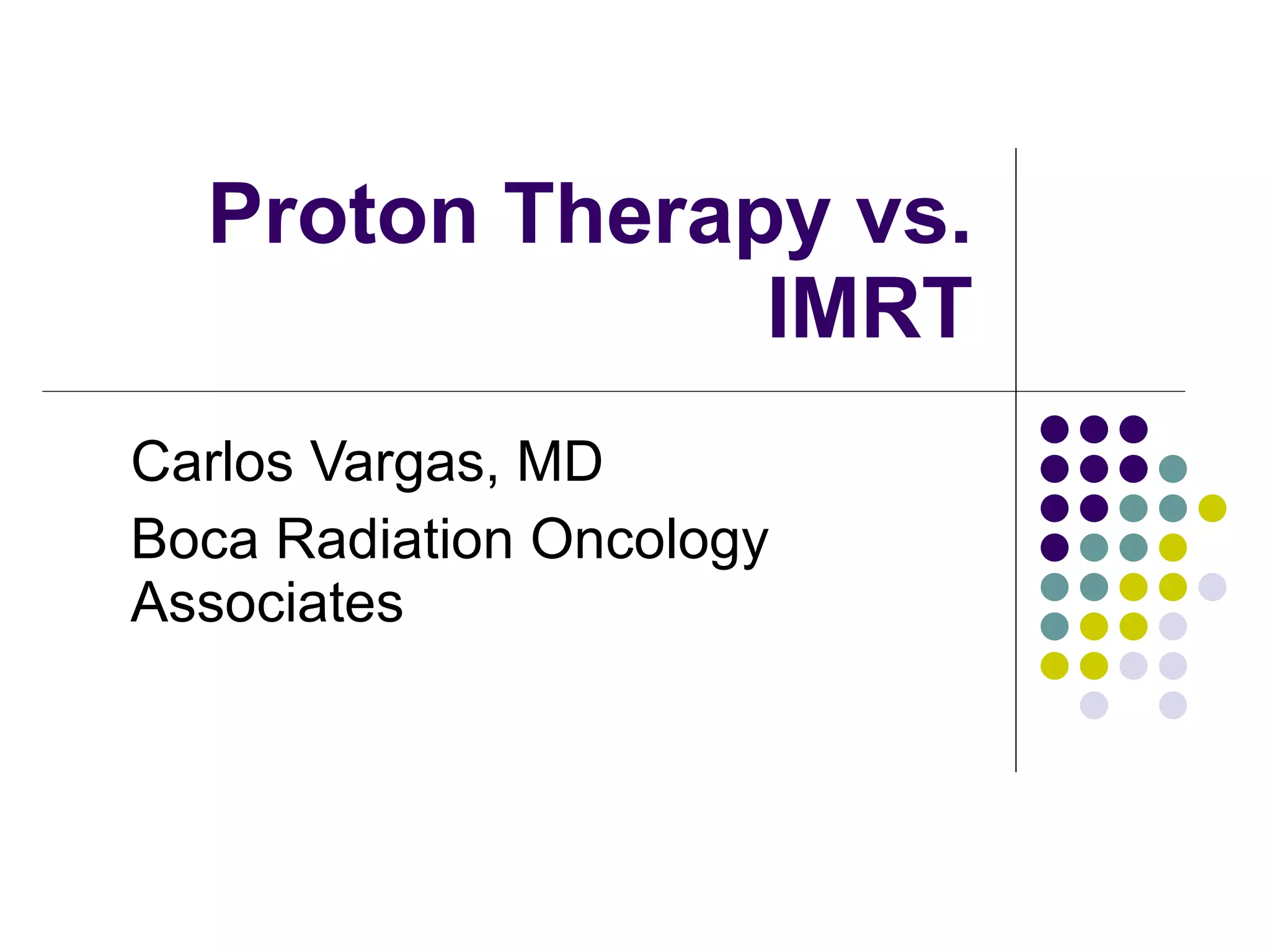 Proton Therapy vs. IMRT

Carlos Vargas, MD

Boca Radiation Oncology Associates